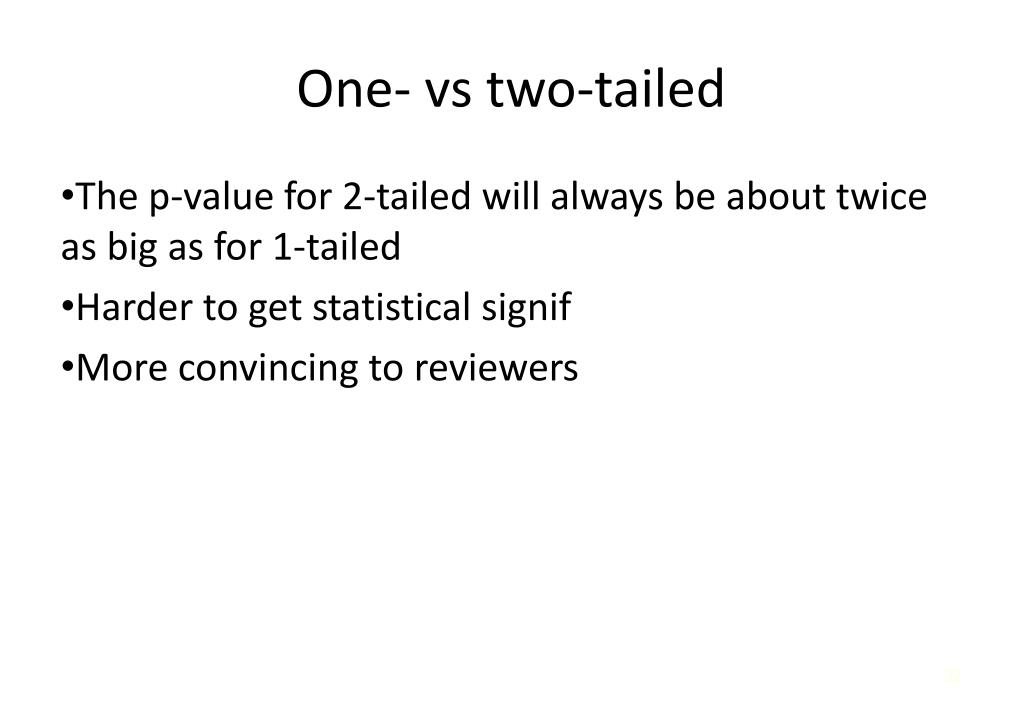 One- vs two-tailed

•The p-value for 2-tailed will always be about twice as big as for 1-tailed

•Harder to get statistical signif

•More convincing to reviewers